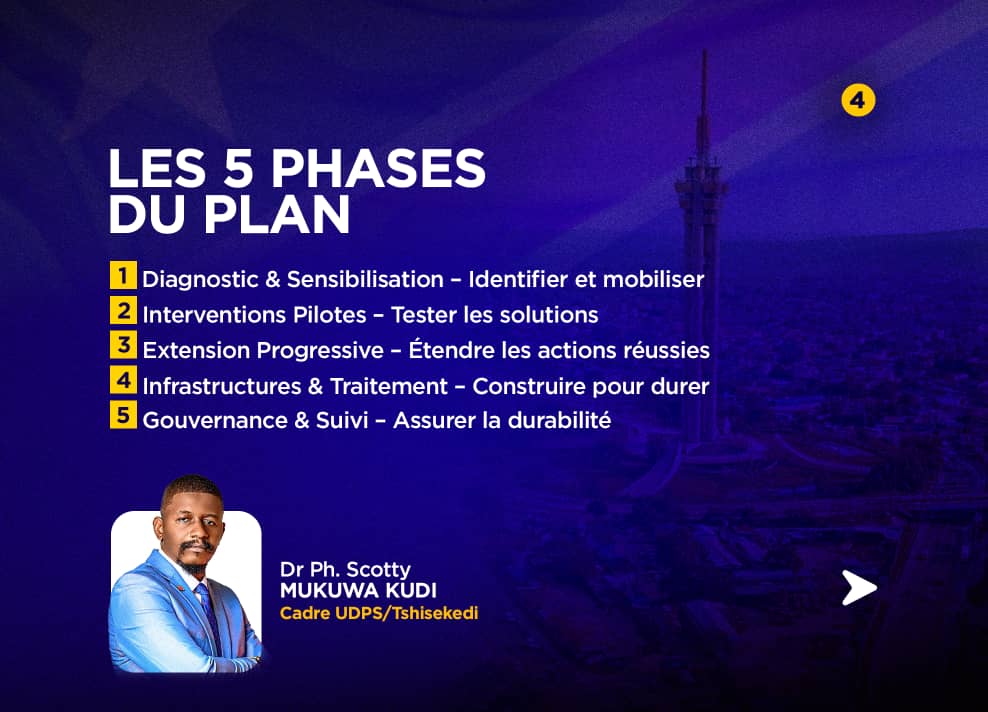 4

LES 5 PHASES DU PLAN

1 Diagnostic & Sensibilisation – Identifier et mobiliser
2 Interventions Pilotes – Tester les solutions
3 Extension Progressive – Étendre les actions réussies
4 Infrastructures & Traitement – Construire pour durer
5 Gouvernance & Suivi – Assurer la durabilité

Dr Ph. Scotty
MUKUWA KUDI
Cadre UDPS/Tshisekedi